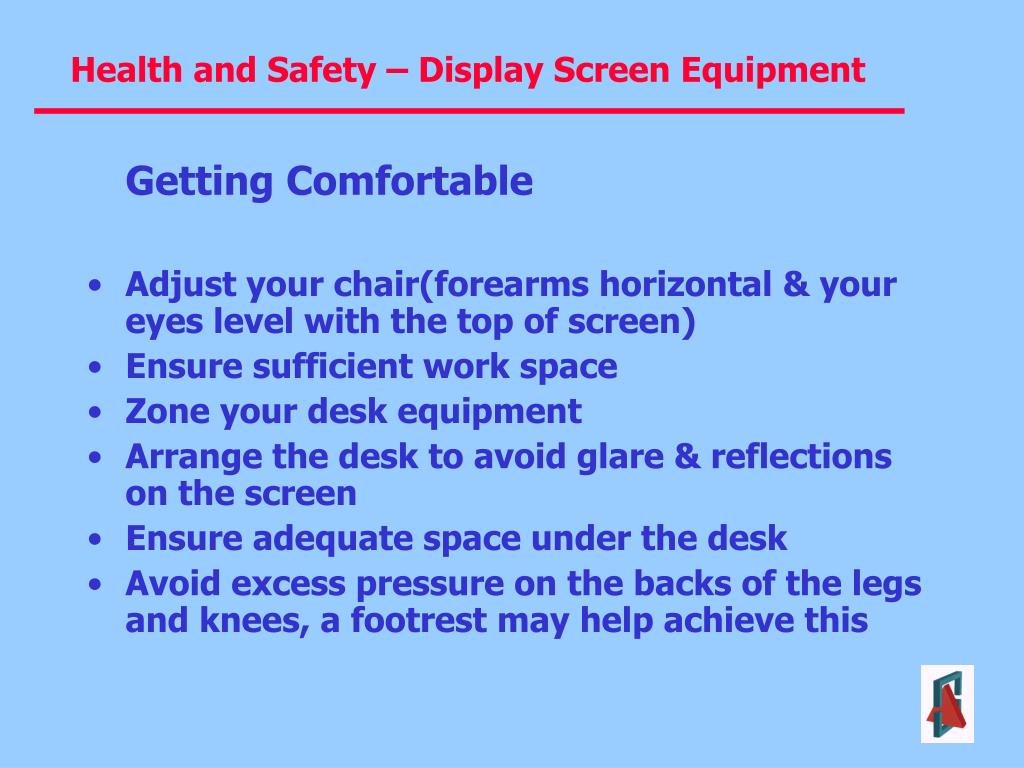 Health and Safety – Display Screen Equipment

Getting Comfortable

• Adjust your chair(forearms horizontal & your eyes level with the top of screen)
• Ensure sufficient work space
• Zone your desk equipment
• Arrange the desk to avoid glare & reflections on the screen
• Ensure adequate space under the desk
• Avoid excess pressure on the backs of the legs and knees, a footrest may help achieve this